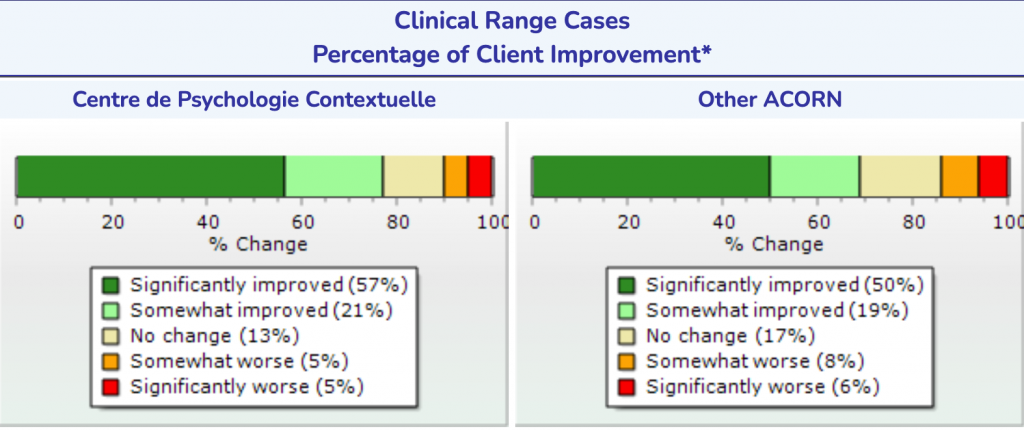 Clinical Range Cases
Percentage of Client Improvement*

Centre de Psychologie Contextuelle

0 20 40 60 80 100
% Change

Significantly improved (57%)
Somewhat improved (21%)
No change (13%)
Somewhat worse (5%)
Significantly worse (5%)

Other ACORN

0 20 40 60 80 100
% Change

Significantly improved (50%)
Somewhat improved (19%)
No change (17%)
Somewhat worse (8%)
Significantly worse (6%)